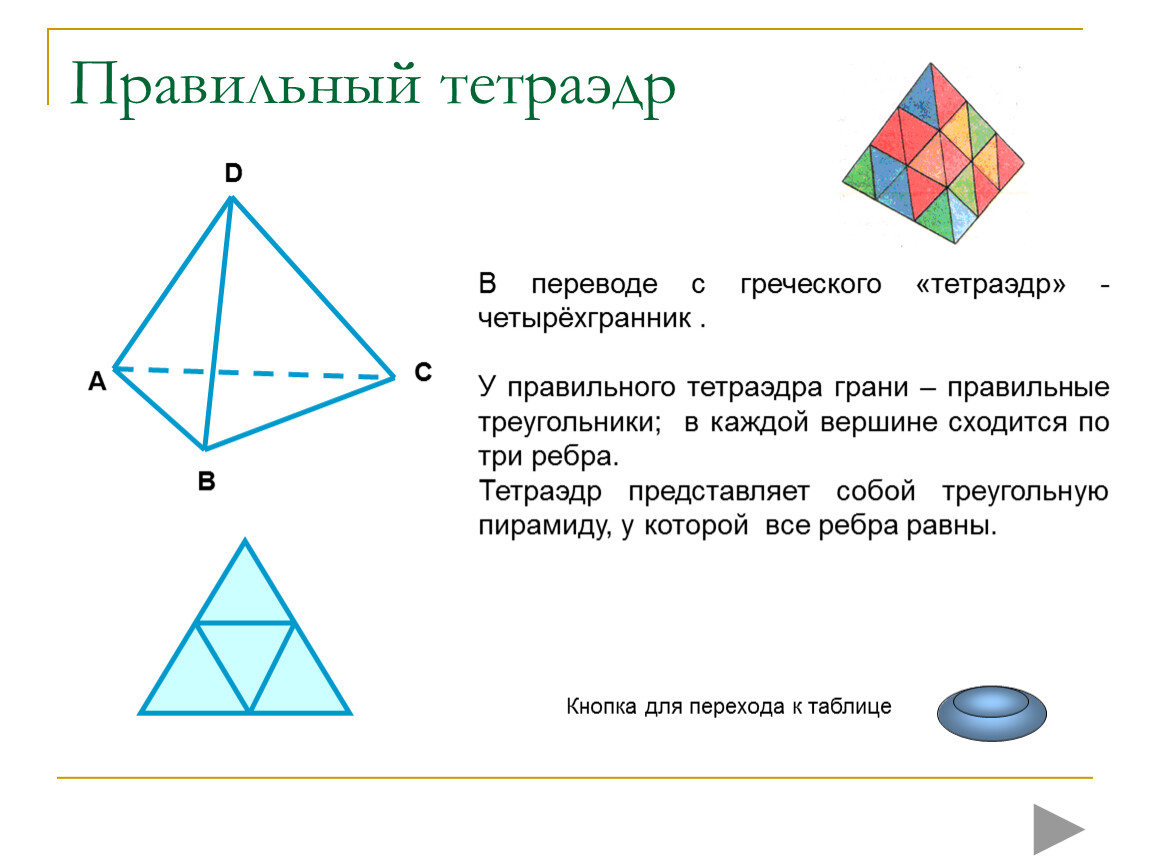 Правильный тетраэдр

D
A
C
B

В переводе с греческого «тетраэдр» - четырёхгранник .

У правильного тетраэдра грани – правильные треугольники; в каждой вершине сходится по три ребра.
Тетраэдр представляет собой треугольную пирамиду, у которой все ребра равны.

Кнопка для перехода к таблице